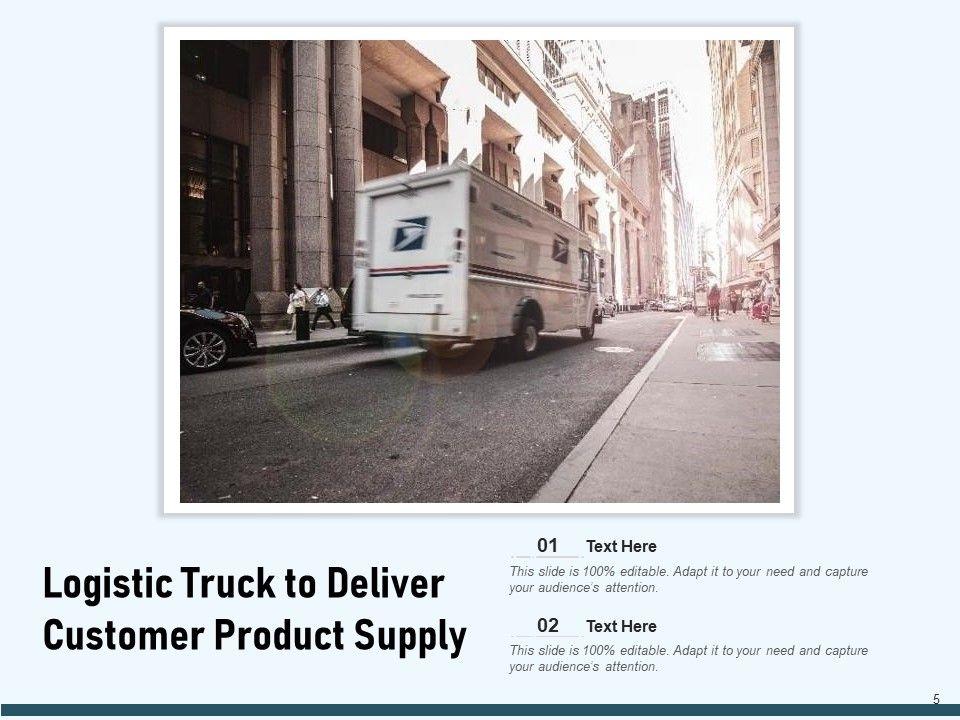 Logistic Truck to Deliver Customer Product Supply

01 Text Here
This slide is 100% editable. Adapt it to your need and capture your audience's attention.

02 Text Here
This slide is 100% editable. Adapt it to your need and capture your audience's attention.

5